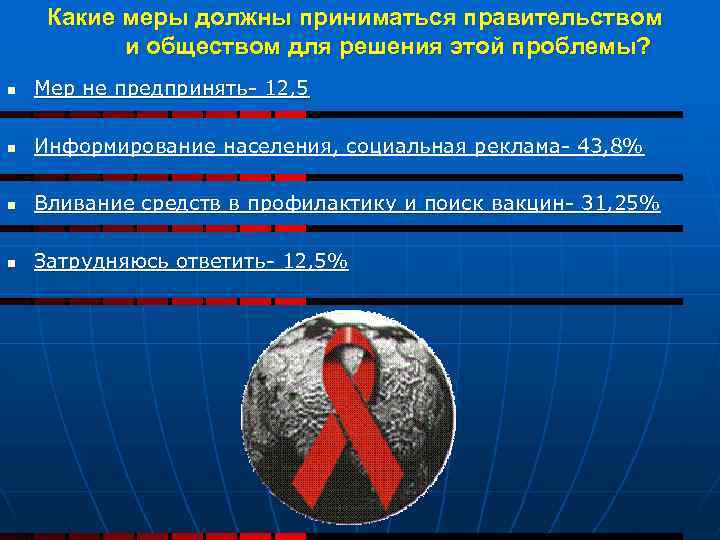 Какие меры должны приниматься правительством и обществом для решения этой проблемы?

Мер не предпринять- 12,5

Информирование населения, социальная реклама- 43,8%

Вливание средств в профилактику и поиск вакцин- 31,25%

Затрудняюсь ответить- 12,5%